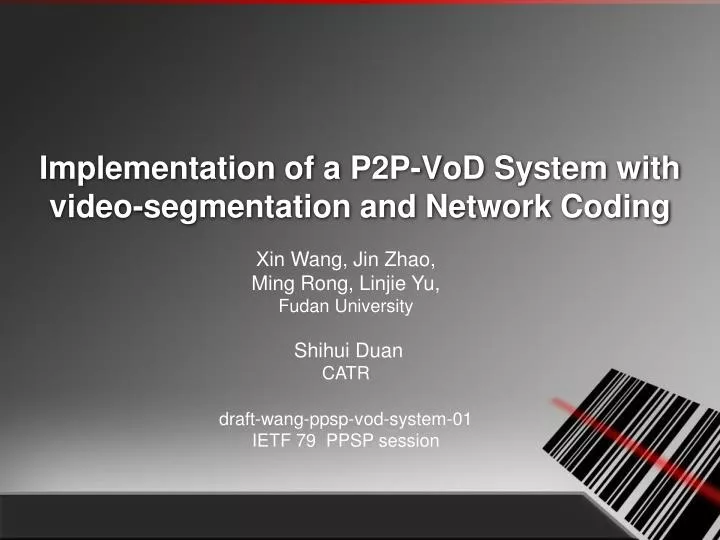 Implementation of a P2P-VoD System with video-segmentation and Network Coding

Xin Wang, Jin Zhao,
Ming Rong, Linjie Yu,
Fudan University

Shihui Duan
CATR

draft-wang-ppsp-vod-system-01
IETF 79 PPSP session